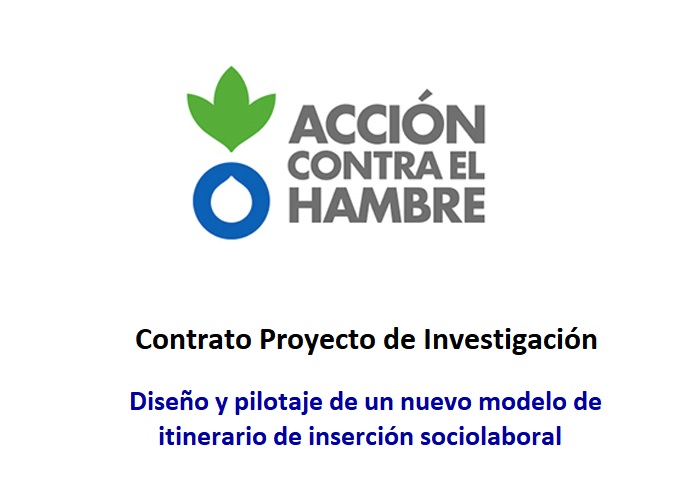 ACCIÓN CONTRA EL HAMBRE

Contrato Proyecto de Investigación

Diseño y pilotaje de un nuevo modelo de itinerario de inserción sociolaboral